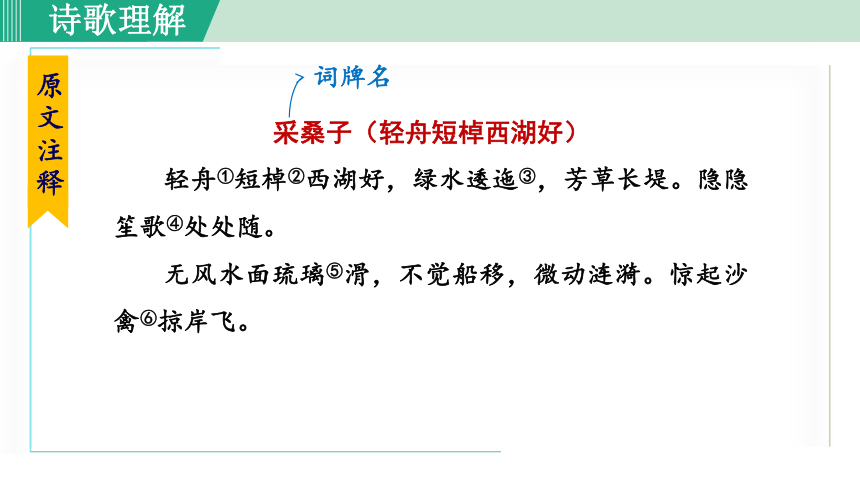 诗歌理解

原文注释

词牌名

采桑子（轻舟短棹西湖好）

轻舟①短棹②西湖好，绿水逶迤③，芳草长堤。隐隐笙歌④处处随。

无风水面琉璃⑤滑，不觉船移，微动涟漪。惊起沙禽⑥掠岸飞。